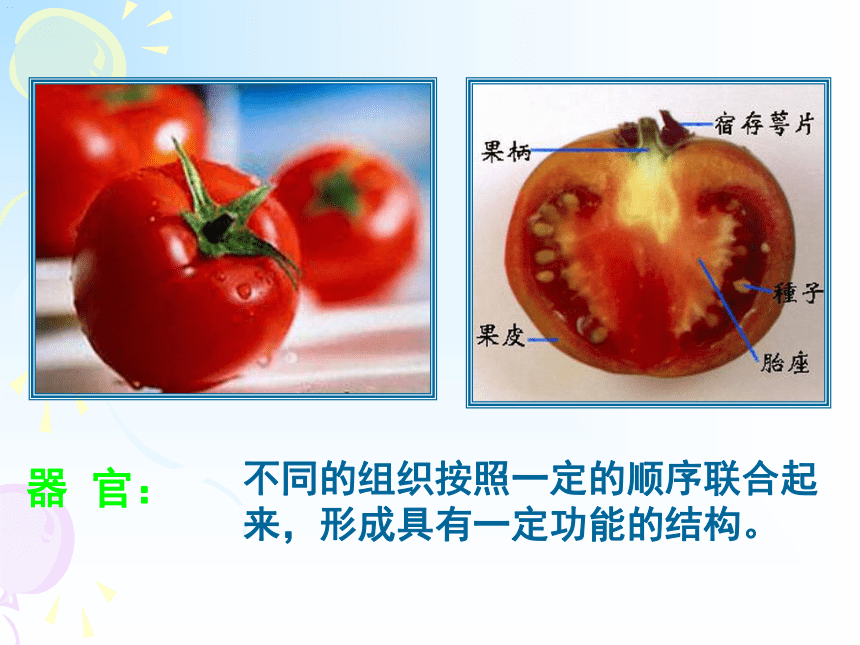 宿存萼片

果柄

種子

果皮

胎座

器 官：

不同的组织按照一定的顺序联合起来，形成具有一定功能的结构。